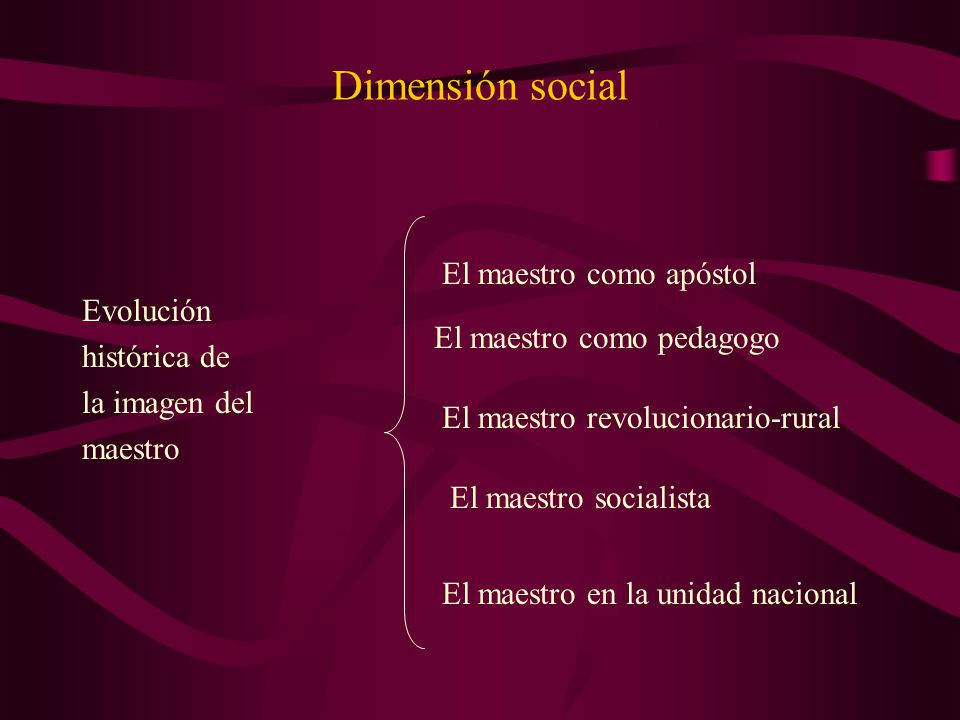 Dimensión social

Evolución histórica de la imagen del maestro

El maestro como apóstol

El maestro como pedagogo

El maestro revolucionario-rural

El maestro socialista

El maestro en la unidad nacional